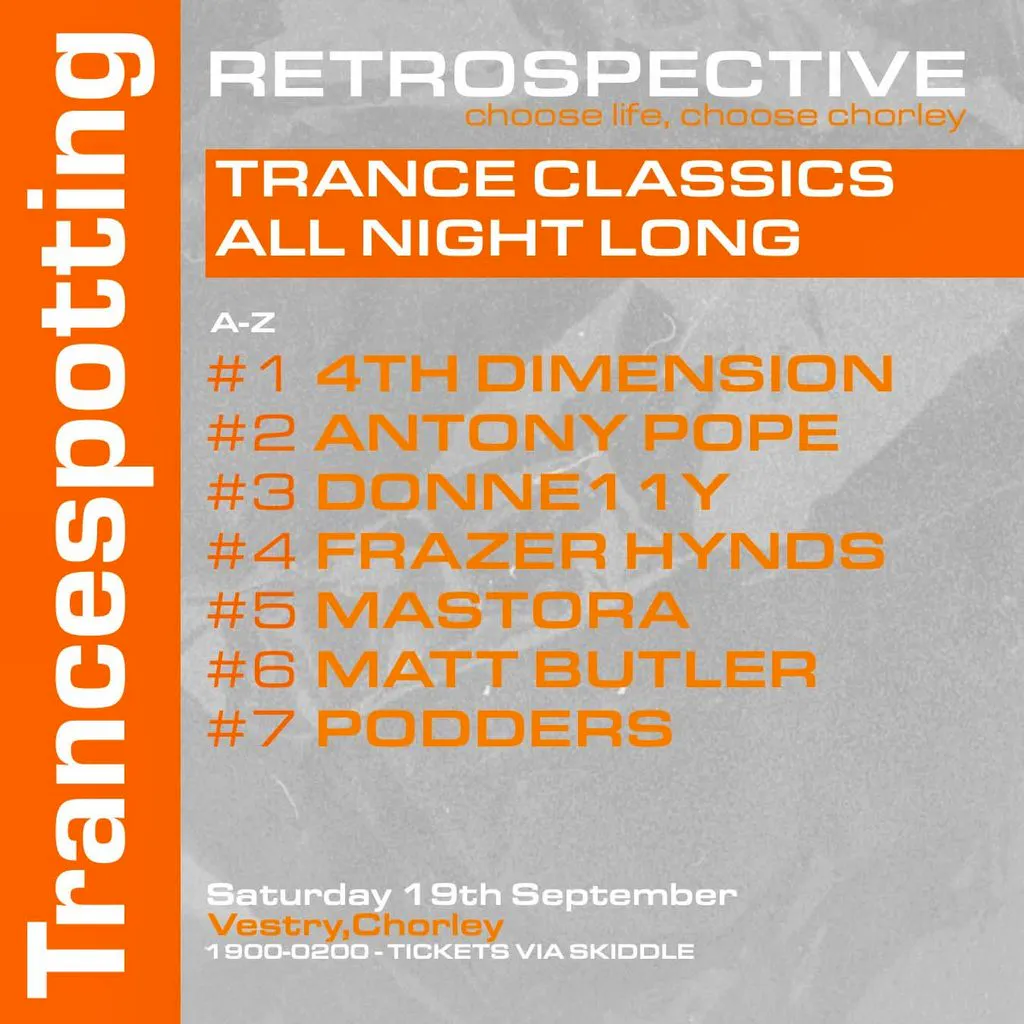 Trancespotting

RETROSPECTIVE
choose life, choose chorley

TRANCE CLASSICS
ALL NIGHT LONG

A-Z
#1 4TH DIMENSION
#2 ANTONY POPE
#3 DONNE11Y
#4 FRAZER HYNDS
#5 MASTORA
#6 MATT BUTLER
#7 PODDERS

Saturday 19th September
Vestry,Chorley
1900-0200 - TICKETS VIA SKIDDLE